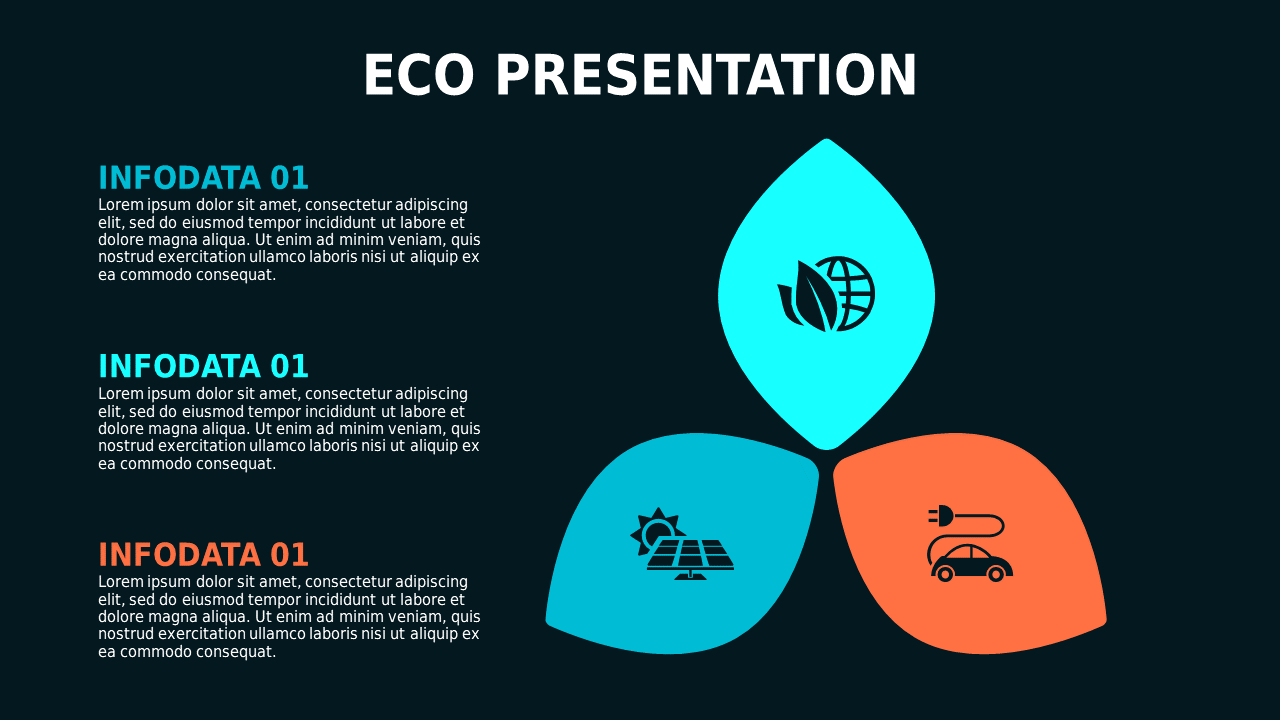 ECO PRESENTATION

INFODATA 01
Lorem ipsum dolor sit amet, consectetur adipiscing elit, sed do eiusmod tempor incididunt ut labore et dolore magna aliqua. Ut enim ad minim veniam, quis nostrud exercitation ullamco laboris nisi ut aliquip ex ea commodo consequat.

INFODATA 01
Lorem ipsum dolor sit amet, consectetur adipiscing elit, sed do eiusmod tempor incididunt ut labore et dolore magna aliqua. Ut enim ad minim veniam, quis nostrud exercitation ullamco laboris nisi ut aliquip ex ea commodo consequat.

INFODATA 01
Lorem ipsum dolor sit amet, consectetur adipiscing elit, sed do eiusmod tempor incididunt ut labore et dolore magna aliqua. Ut enim ad minim veniam, quis nostrud exercitation ullamco laboris nisi ut aliquip ex ea commodo consequat.